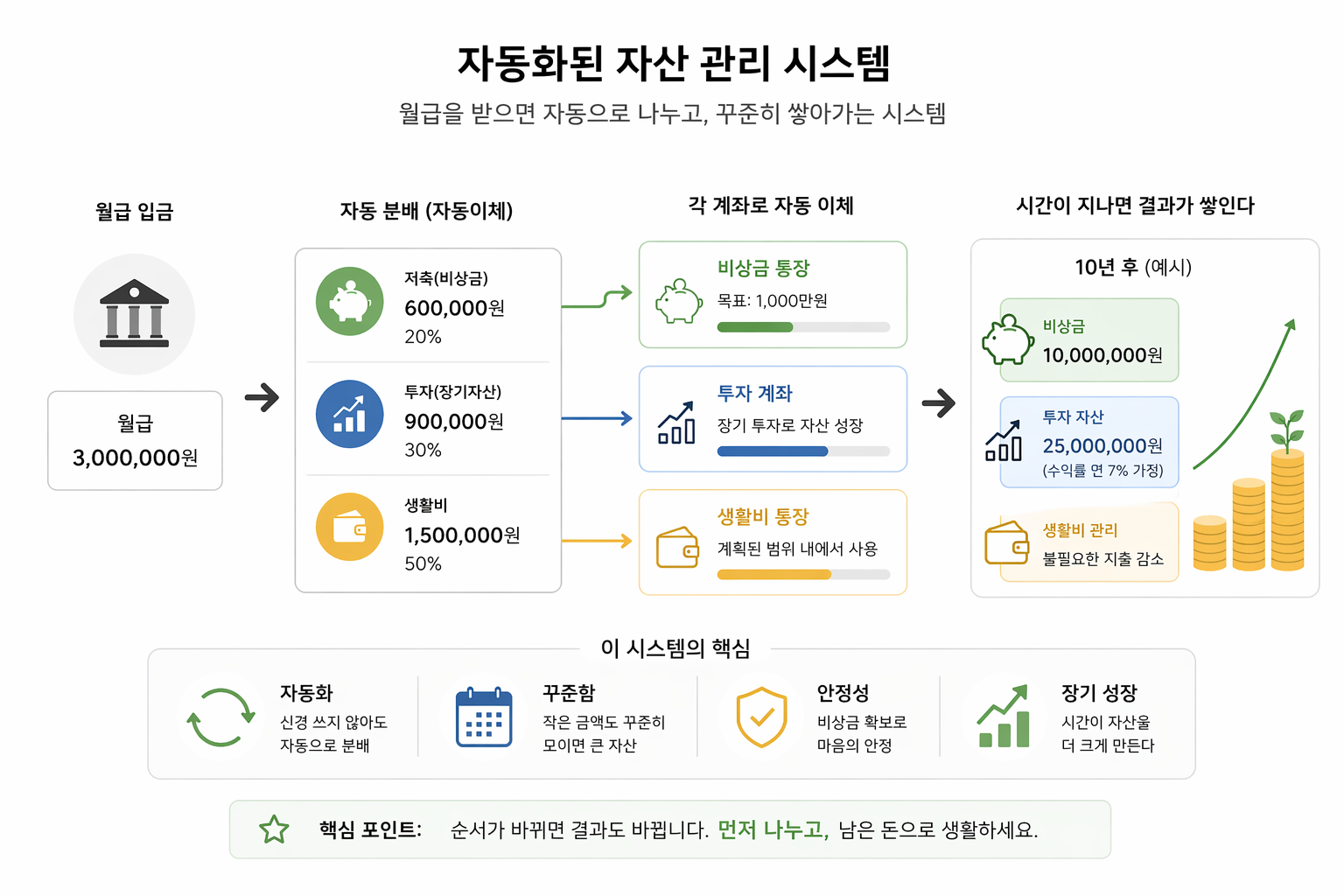 자동화된 자산 관리 시스템

월급을 받으면 자동으로 나누고, 꾸준히 쌓아가는 시스템

월급 입금

월급
3,000,000원

자동 분배 (자동이체)

저축(비상금)
600,000원
20%

투자(장기자산)
900,000원
30%

생활비
1,500,000원
50%

각 계좌로 자동 이체

비상금 통장
목표: 1,000만원

투자 계좌
장기 투자로 자산 성장

생활비 통장
계획된 범위 내에서 사용

시간이 지나면 결과가 쌓인다

10년 후 (예시)

비상금
10,000,000원

투자 자산
25,000,000원
(수익률 연 7% 가정)

생활비 관리
불필요한 지출 감소

이 시스템의 핵심

자동화
신경 쓰지 않아도 자동으로 분배

꾸준함
작은 금액도 꾸준히 모이면 큰 자산

안정성
비상금 확보로 마음의 안정

장기 성장
시간이 자산을 더 크게 만든다

핵심 포인트: 순서가 바뀌면 결과도 바뀝니다. 먼저 나누고, 남은 돈으로 생활하세요.